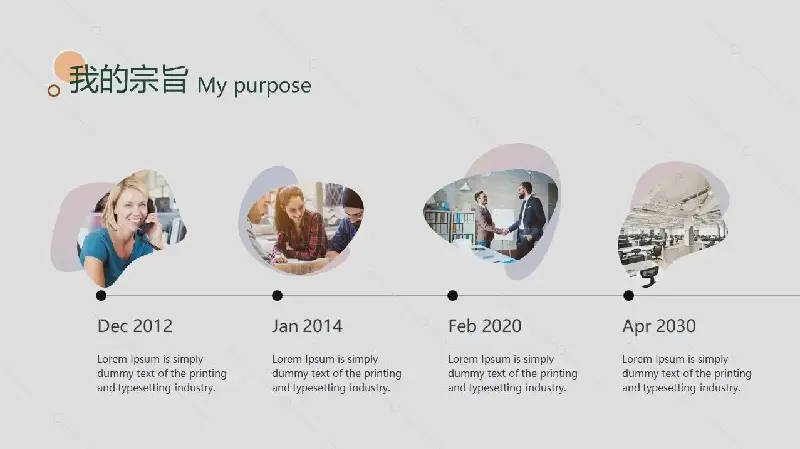 我的宗旨 My purpose

Dec 2012

Lorem Ipsum is simply dummy text of the printing and typesetting industry.

Jan 2014

Lorem Ipsum is simply dummy text of the printing and typesetting industry.

Feb 2020

Lorem Ipsum is simply dummy text of the printing and typesetting industry.

Apr 2030

Lorem Ipsum is simply dummy text of the printing and typesetting industry.